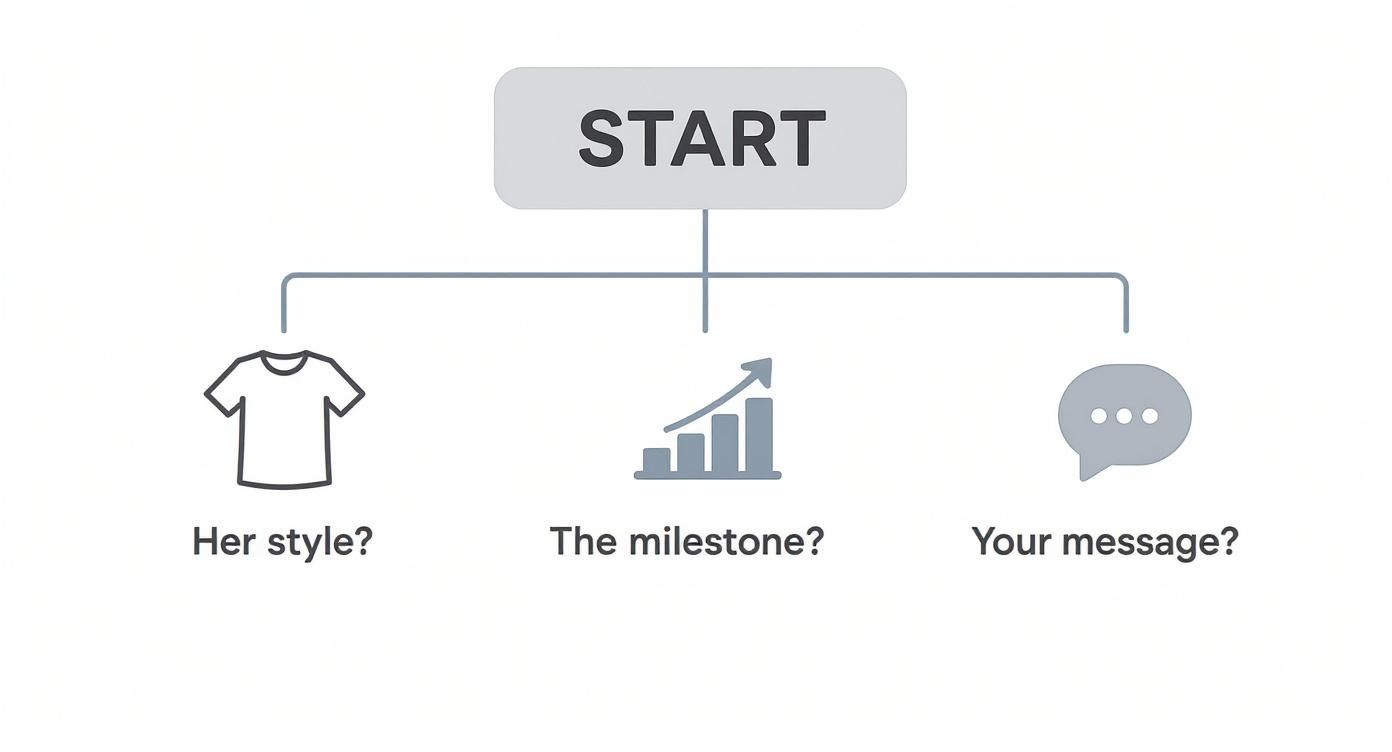 START

Her style?

The milestone?

Your message?